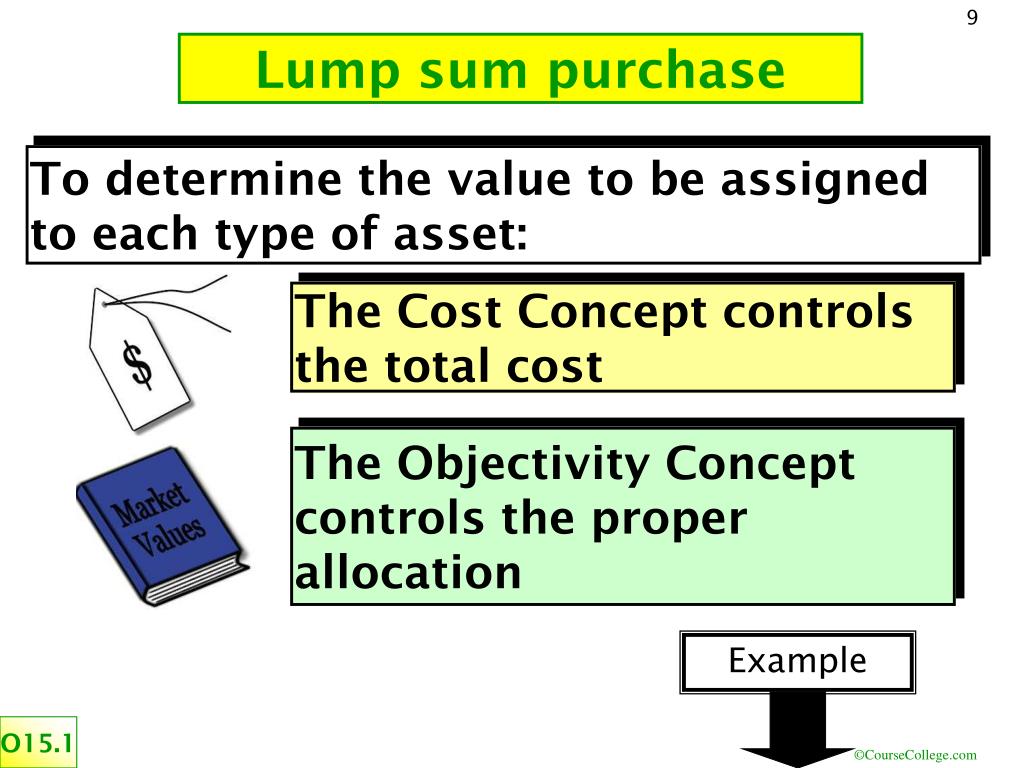 9

Lump sum purchase

To determine the value to be assigned to each type of asset:

$

The Cost Concept controls the total cost

Market Values

The Objectivity Concept controls the proper allocation

Example

O15.1

©CourseCollege.com